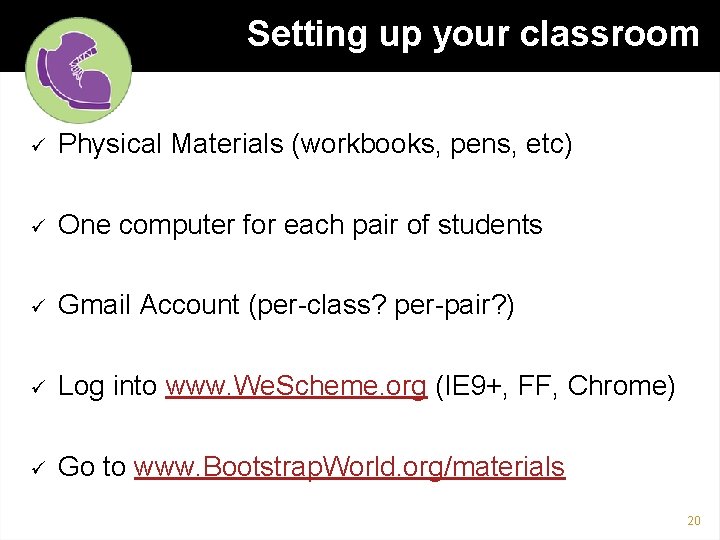 Setting up your classroom

✓ Physical Materials (workbooks, pens, etc)

✓ One computer for each pair of students

✓ Gmail Account (per-class? per-pair?)

✓ Log into www.WeScheme.org (IE9+, FF, Chrome)

✓ Go to www.BootstrapWorld.org/materials

20